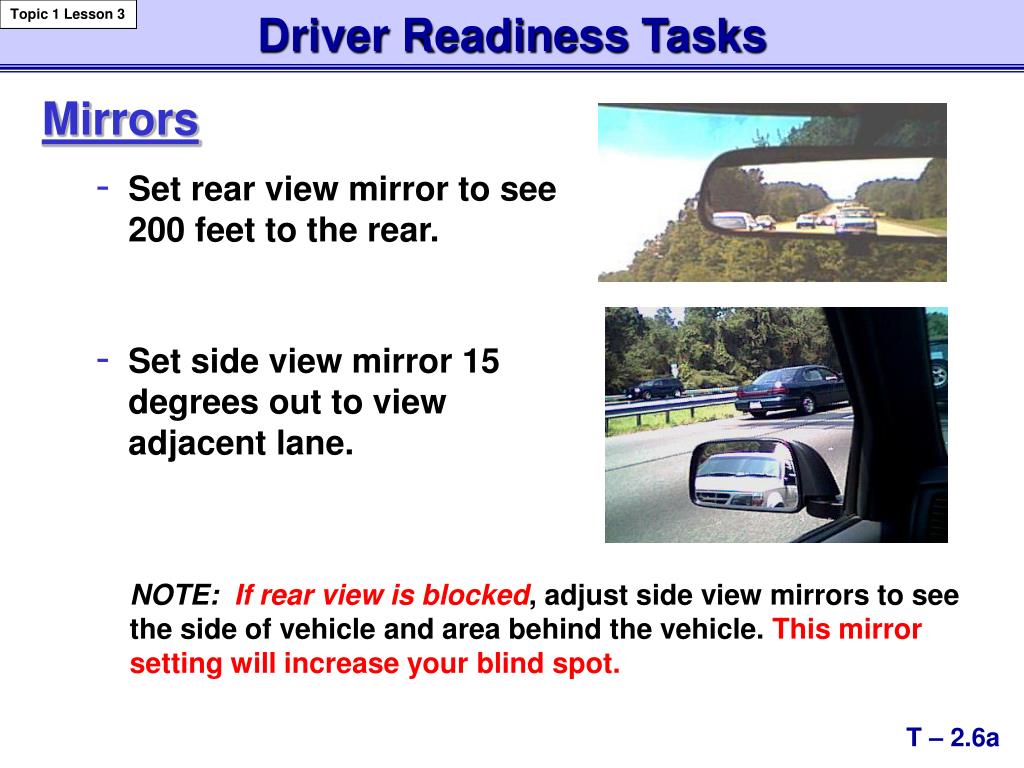 Topic 1 Lesson 3

Driver Readiness Tasks

Mirrors

- Set rear view mirror to see 200 feet to the rear.

- Set side view mirror 15 degrees out to view adjacent lane.

NOTE: If rear view is blocked, adjust side view mirrors to see the side of vehicle and area behind the vehicle. This mirror setting will increase your blind spot.

T – 2.6a